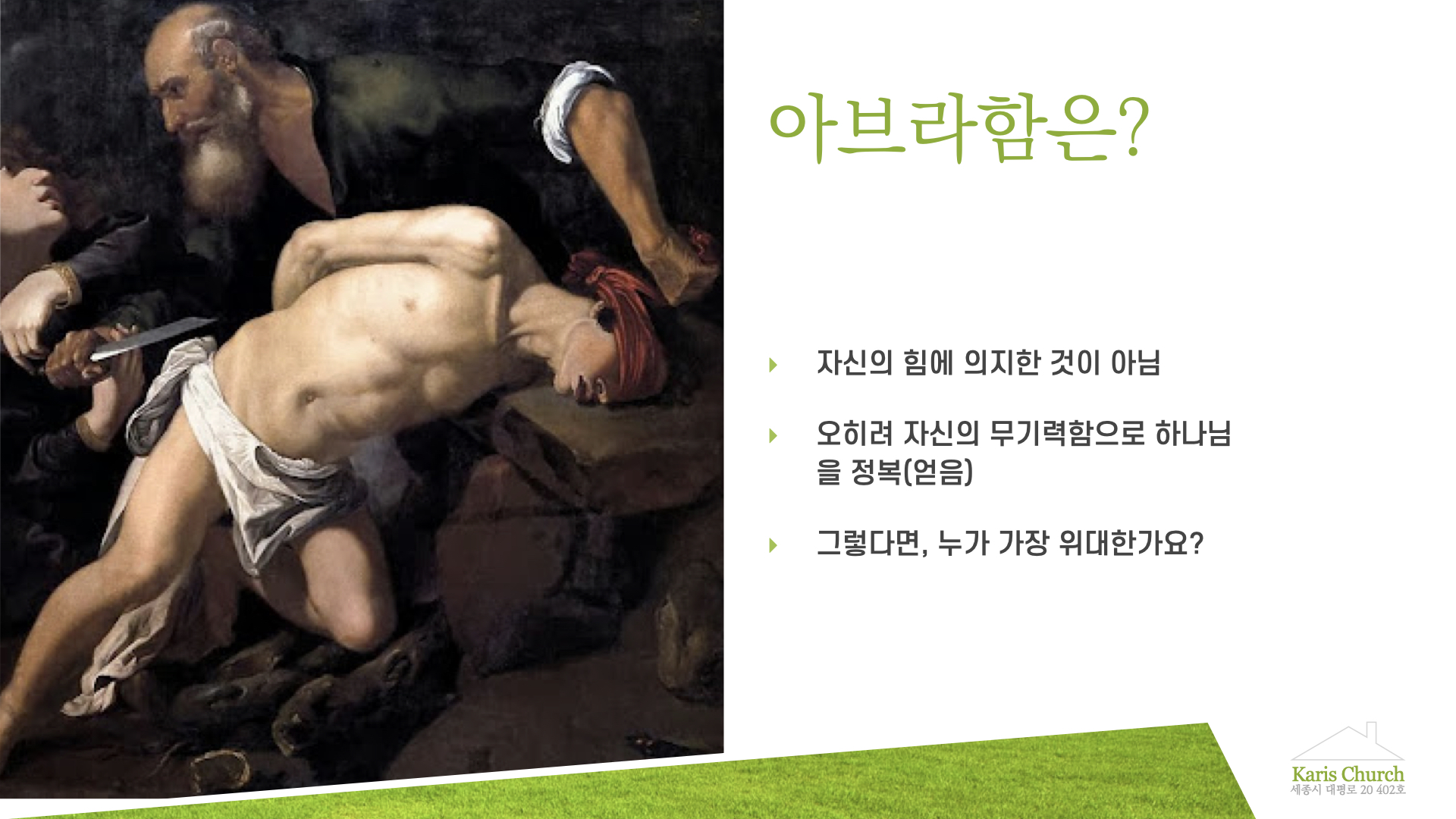 아브라함은?

자신의 힘에 의지한 것이 아님

오히려 자신의 무기력함으로 하나님을 정복(얻음)

그렇다면, 누가 가장 위대한가요?

Karis Church
세종시 대평로 20 402호